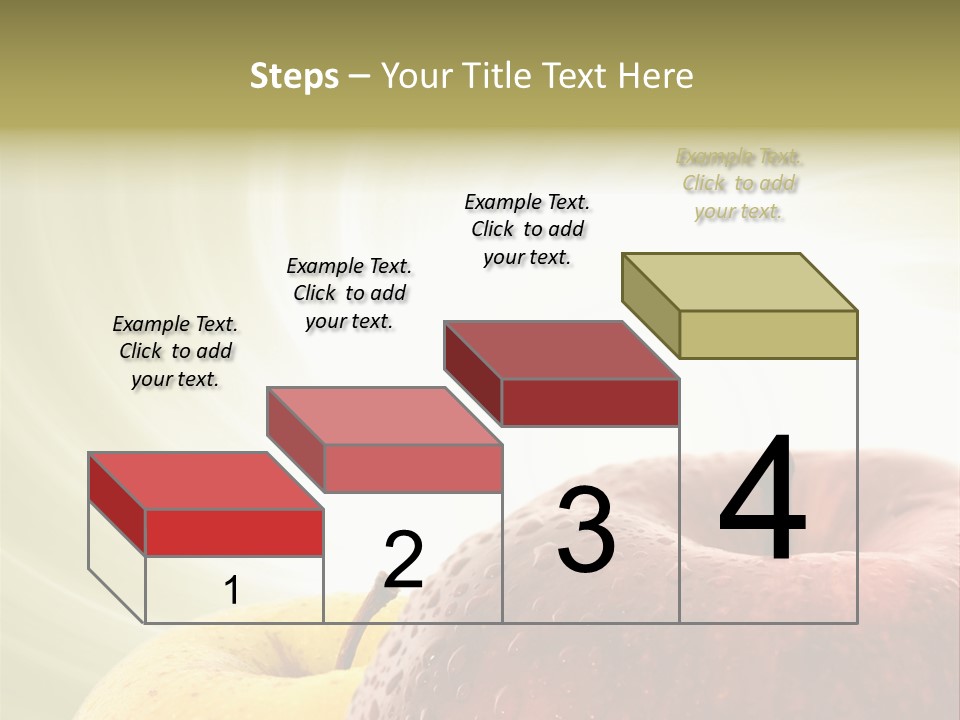 Steps – Your Title Text Here

Example Text. Click to add your text.

Example Text. Click to add your text.

Example Text. Click to add your text.

Example Text. Click to add your text.

1

2

3

4